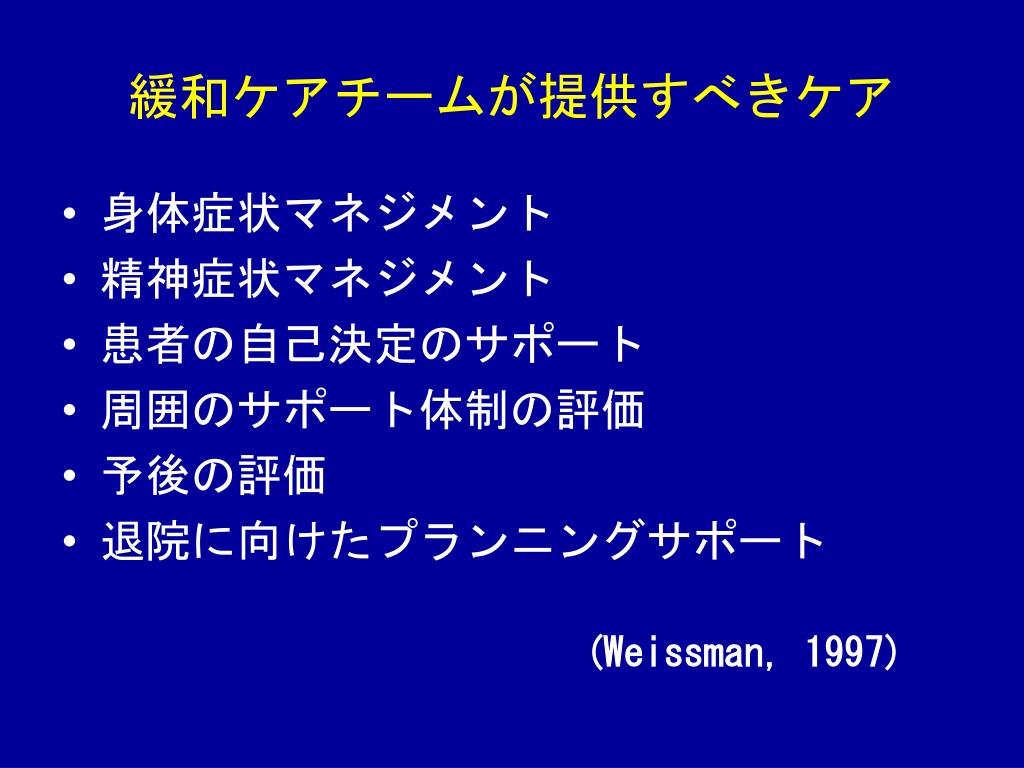 緩和ケアチームが提供すべきケア

• 身体症状マネジメント
• 精神症状マネジメント
• 患者の自己決定のサポート
• 周囲のサポート体制の評価
• 予後の評価
• 退院に向けたプランニングサポート

(Weissman, 1997)